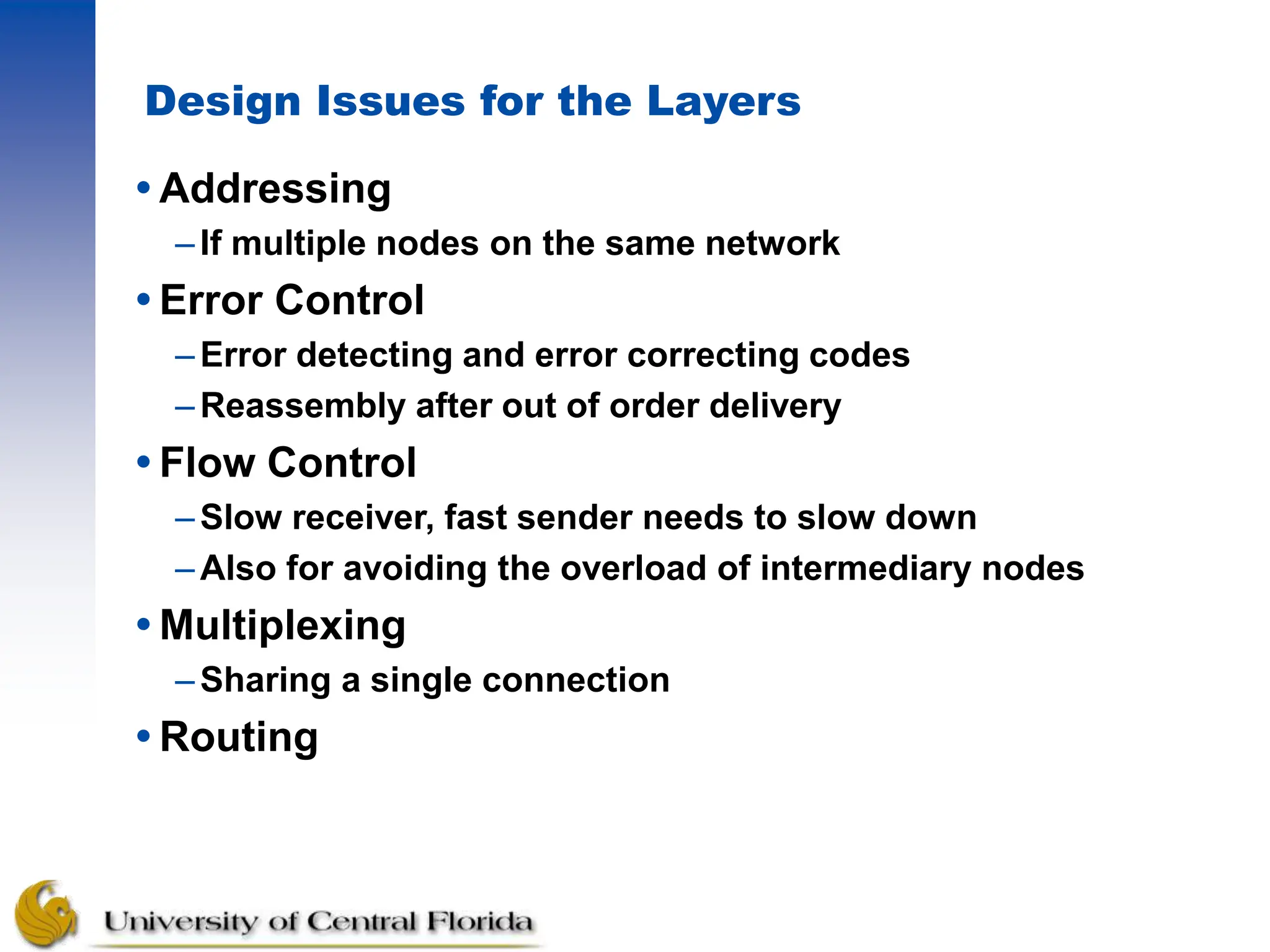 Design Issues for the Layers

• Addressing
– If multiple nodes on the same network
• Error Control
– Error detecting and error correcting codes
– Reassembly after out of order delivery
• Flow Control
– Slow receiver, fast sender needs to slow down
– Also for avoiding the overload of intermediary nodes
• Multiplexing
– Sharing a single connection
• Routing

University of Central Florida